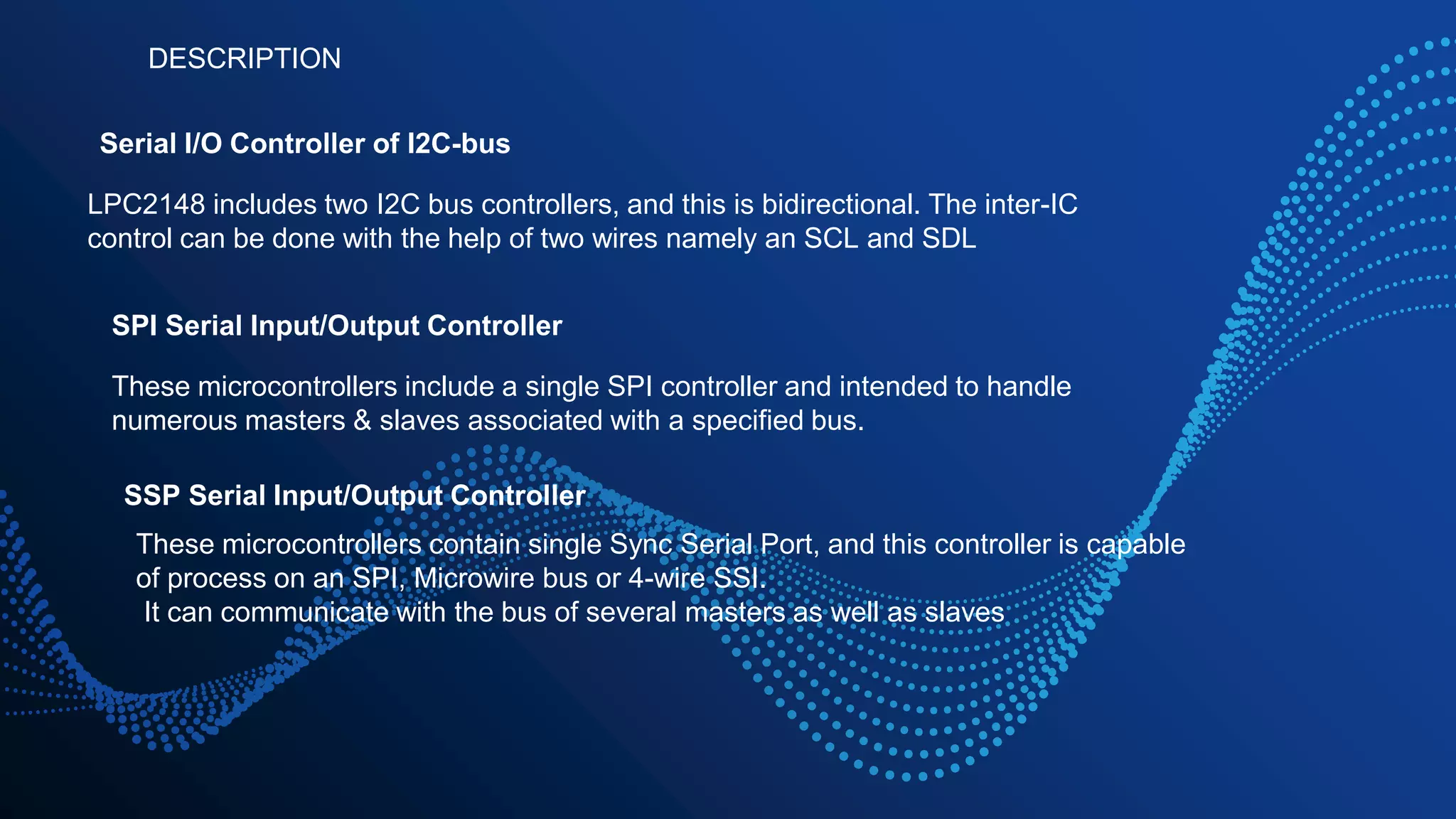 DESCRIPTION

Serial I/O Controller of I2C-bus

LPC2148 includes two I2C bus controllers, and this is bidirectional. The inter-IC control can be done with the help of two wires namely an SCL and SDL

SPI Serial Input/Output Controller

These microcontrollers include a single SPI controller and intended to handle numerous masters & slaves associated with a specified bus.

SSP Serial Input/Output Controller

These microcontrollers contain single Sync Serial Port, and this controller is capable of process on an SPI, Microwire bus or 4-wire SSI.
It can communicate with the bus of several masters as well as slaves